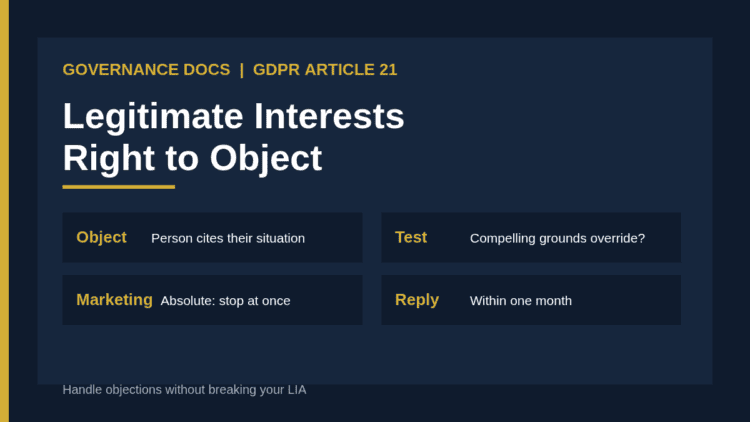 GOVERNANCE DOCS | GDPR ARTICLE 21

Legitimate Interests
Right to Object

Object Person cites their situation

Test Compelling grounds override?

Marketing Absolute: stop at once

Reply Within one month

Handle objections without breaking your LIA